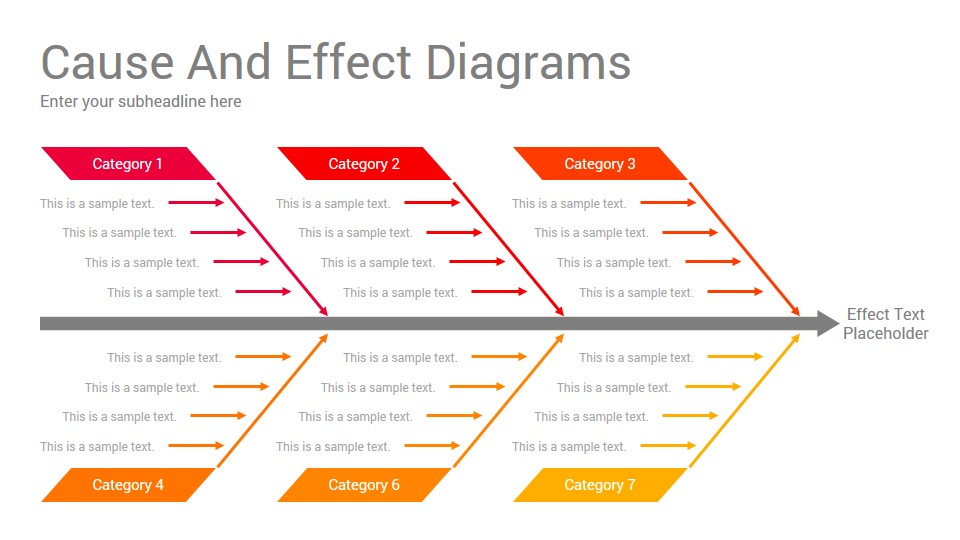 Cause And Effect Diagrams
Enter your subheadline here

Category 1
This is a sample text.
This is a sample text.
This is a sample text.
This is a sample text.

Category 2
This is a sample text.
This is a sample text.
This is a sample text.
This is a sample text.

Category 3
This is a sample text.
This is a sample text.
This is a sample text.
This is a sample text.

Effect Text Placeholder

This is a sample text.
This is a sample text.
This is a sample text.
This is a sample text.
Category 4

This is a sample text.
This is a sample text.
This is a sample text.
This is a sample text.
Category 6

This is a sample text.
This is a sample text.
This is a sample text.
This is a sample text.
Category 7